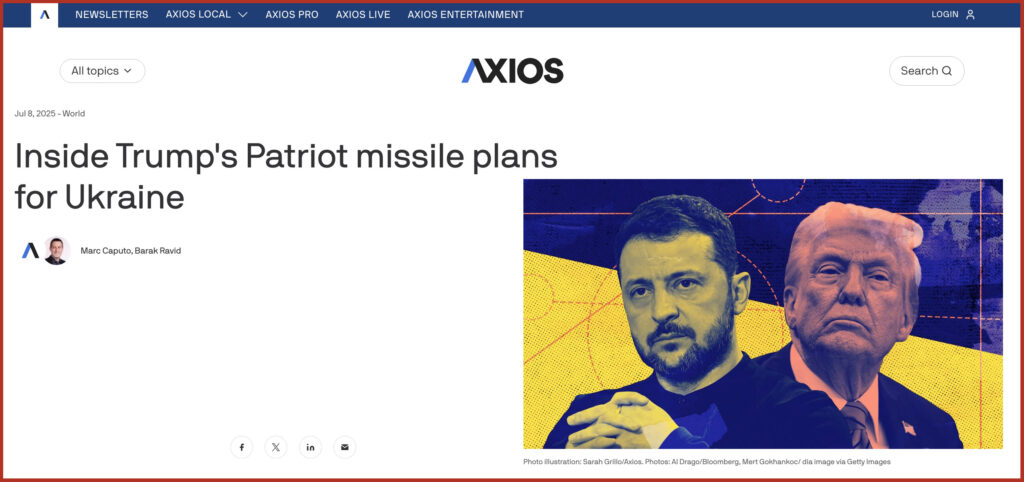 NEWSLETTERS AXIOS LOCAL AXIOS PRO AXIOS LIVE AXIOS ENTERTAINMENT LOGIN

All topics

AXIOS

Search

Jul 8, 2025 - World

Inside Trump's Patriot missile plans for Ukraine

Marc Caputo, Barak Ravid

Photo illustration: Sarah Grillo/Axios. Photos: Al Drago/Bloomberg, Mert Gokhankoc/ dia image via Getty Images